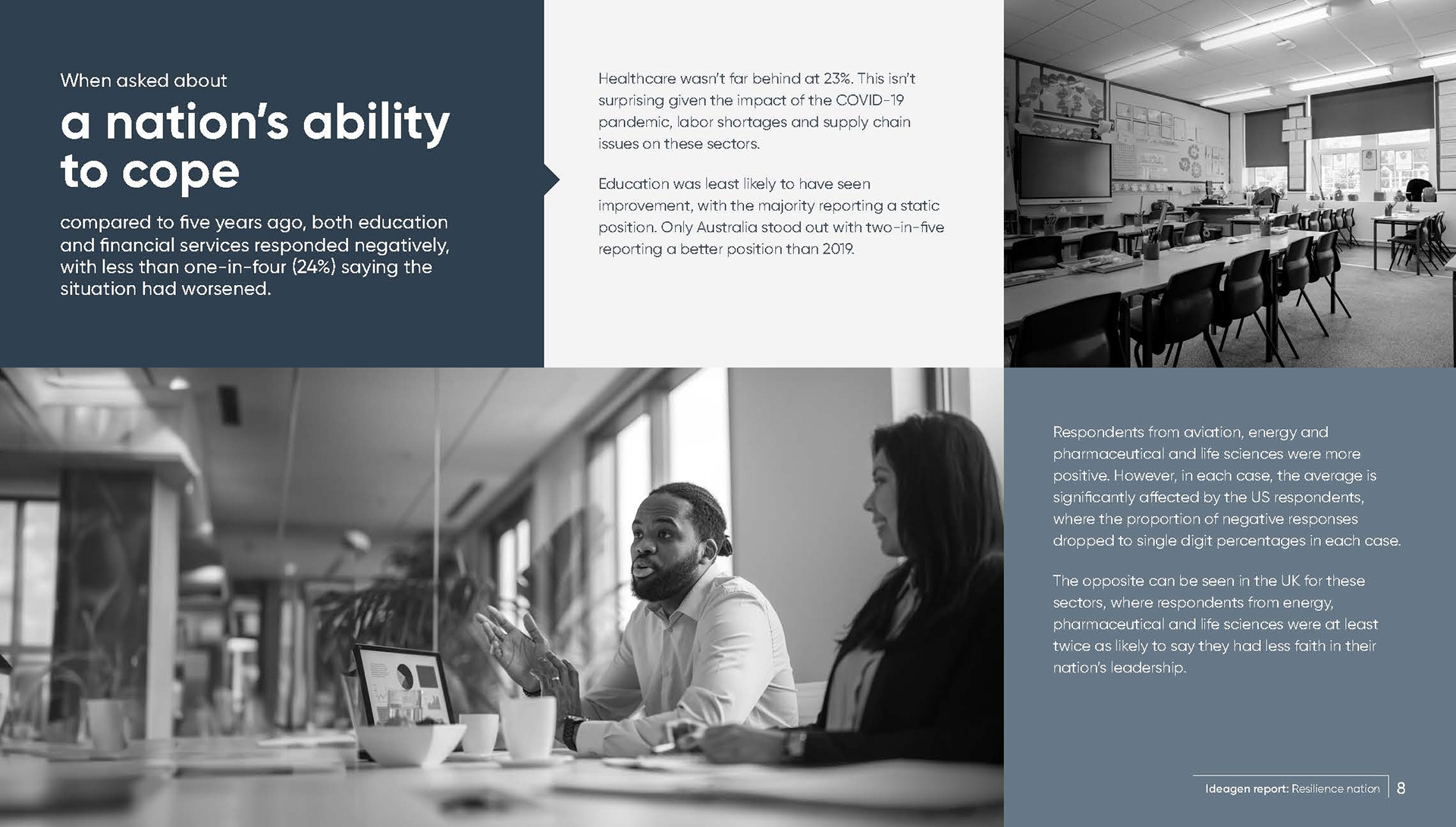 When asked about

a nation's ability to cope

compared to five years ago, both education and financial services responded negatively, with less than one-in-four (24%) saying the situation had worsened.

Healthcare wasn't far behind at 23%. This isn't surprising given the impact of the COVID-19 pandemic, labor shortages and supply chain issues on these sectors.

Education was least likely to have seen improvement, with the majority reporting a static position. Only Australia stood out with two-in-five reporting a better position than 2019.

Respondents from aviation, energy and pharmaceutical and life sciences were more positive. However, in each case, the average is significantly affected by the US respondents, where the proportion of negative responses dropped to single digit percentages in each case.

The opposite can be seen in the UK for these sectors, where respondents from energy, pharmaceutical and life sciences were at least twice as likely to say they had less faith in their nation's leadership.

Ideagen report: Resilience nation | 8